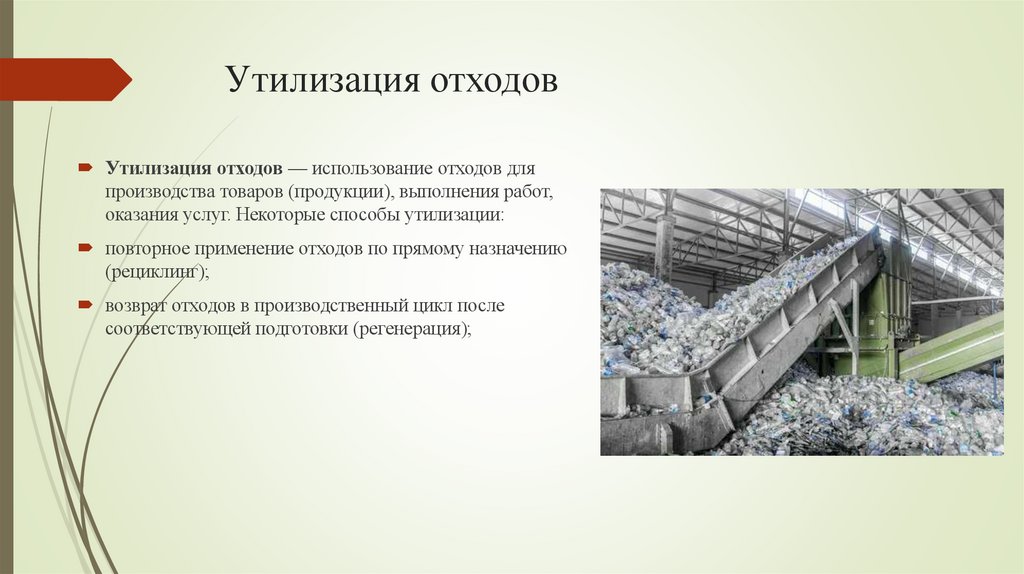 Утилизация отходов

Утилизация отходов — использование отходов для производства товаров (продукции), выполнения работ, оказания услуг. Некоторые способы утилизации:

повторное применение отходов по прямому назначению (рециклинг);

возврат отходов в производственный цикл после соответствующей подготовки (регенерация);